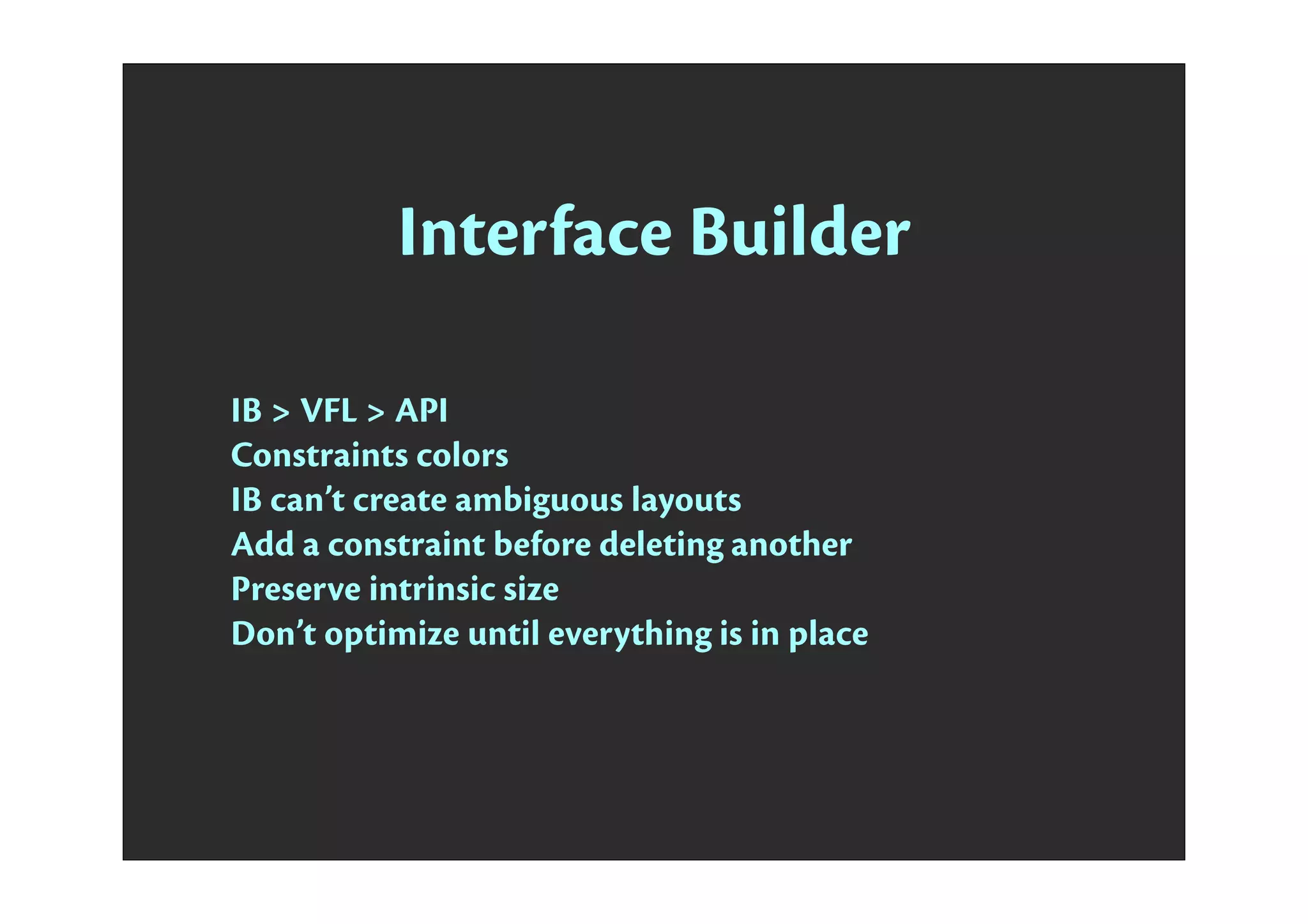 Interface Builder

IB > VFL > API
Constraints colors
IB can’t create ambiguous layouts
Add a constraint before deleting another
Preserve intrinsic size
Don’t optimize until everything is in place